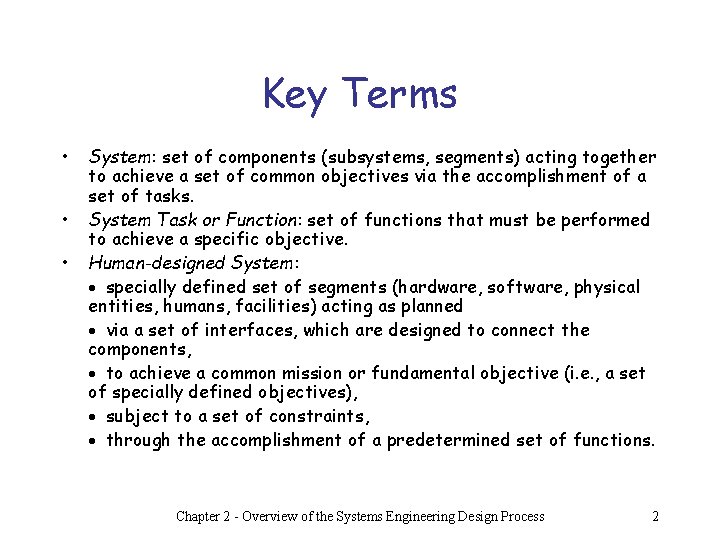 Key Terms

• System: set of components (subsystems, segments) acting together to achieve a set of common objectives via the accomplishment of a set of tasks.

• System Task or Function: set of functions that must be performed to achieve a specific objective.

• Human-designed System:

• specially defined set of segments (hardware, software, physical entities, humans, facilities) acting as planned

• via a set of interfaces, which are designed to connect the components,

• to achieve a common mission or fundamental objective (i.e., a set of specially defined objectives),

• subject to a set of constraints,

• through the accomplishment of a predetermined set of functions.

Chapter 2 - Overview of the Systems Engineering Design Process 2